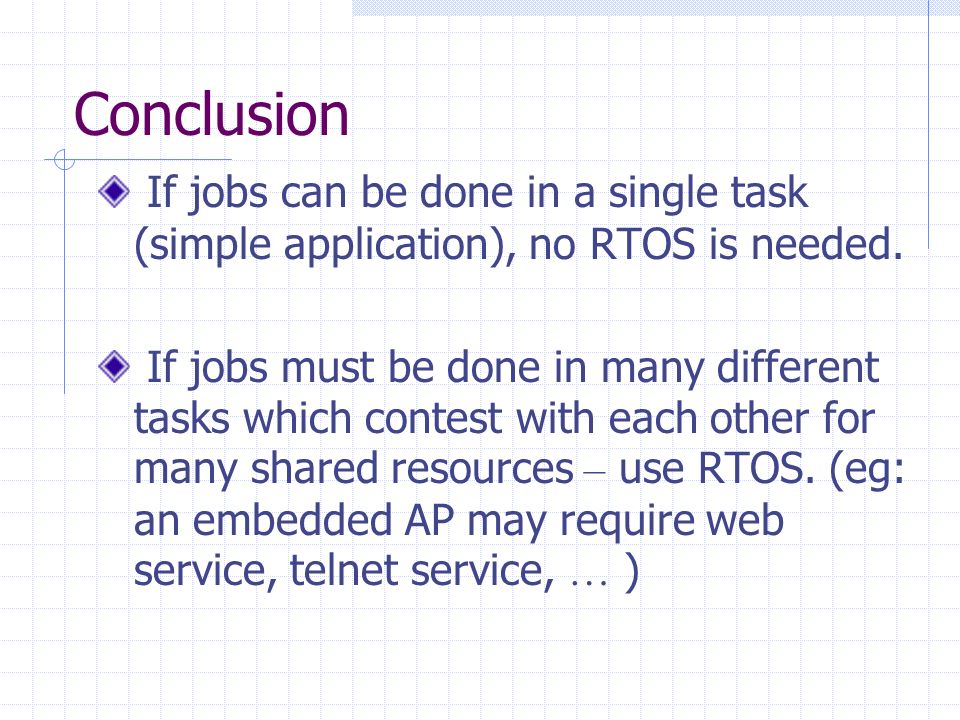 Conclusion

If jobs can be done in a single task (simple application), no RTOS is needed.

If jobs must be done in many different tasks which contest with each other for many shared resources – use RTOS. (eg: an embedded AP may require web service, telnet service, … )